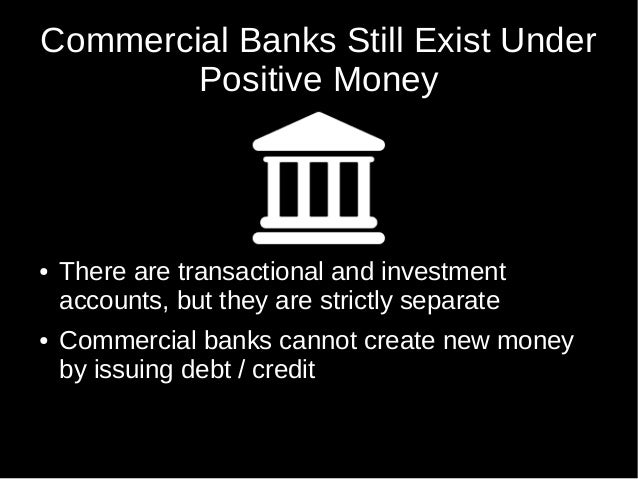 Commercial Banks Still Exist Under Positive Money

• There are transactional and investment accounts, but they are strictly separate
• Commercial banks cannot create new money by issuing debt / credit